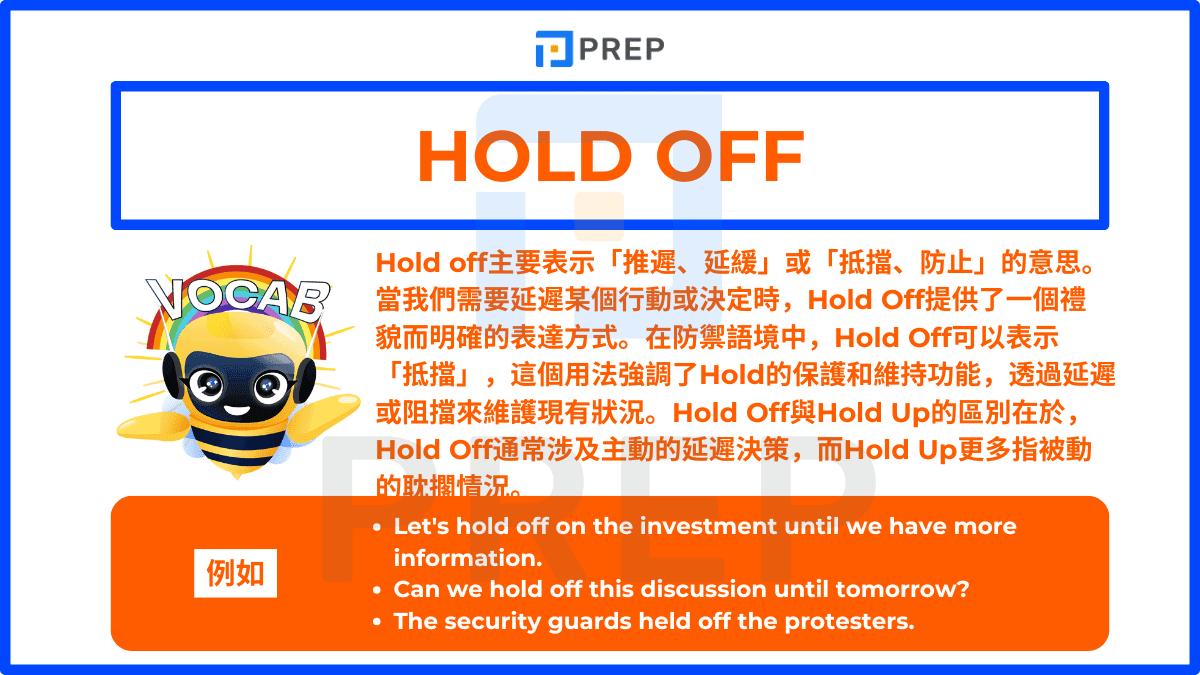 PREP

HOLD OFF

VOCAB

Hold off主要表示「推遲、延緩」或「抵擋、防止」的意思。當我們需要延遲某個行動或決定時，Hold Off提供了一個禮貌而明確的表達方式。在防禦語境中，Hold Off可以表示「抵擋」，這個用法強調了Hold的保護和維持功能，透過延遲或阻擋來維護現有狀況。Hold Off與Hold Up的區別在於，Hold Off通常涉及主動的延遲決策，而Hold Up更多指被動的耽擱情況。

例如

- Let's hold off on the investment until we have more information.
- Can we hold off this discussion until tomorrow?
- The security guards held off the protesters.